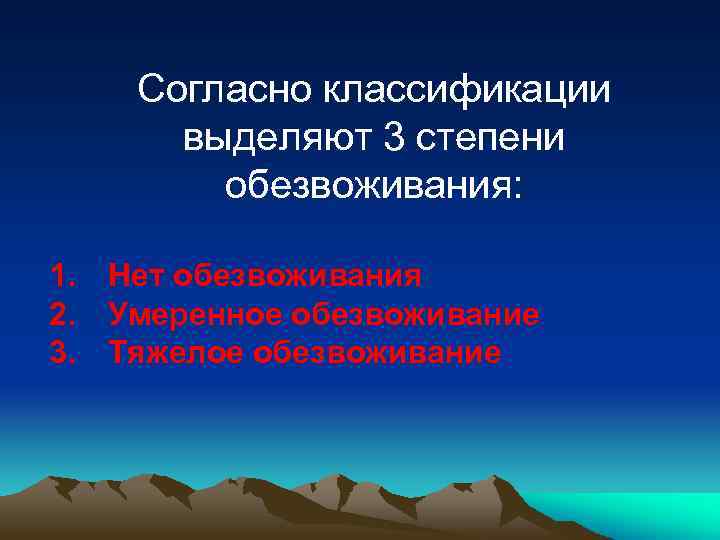 Согласно классификации выделяют 3 степени обезвоживания:

1. Нет обезвоживания
2. Умеренное обезвоживание
3. Тяжелое обезвоживание